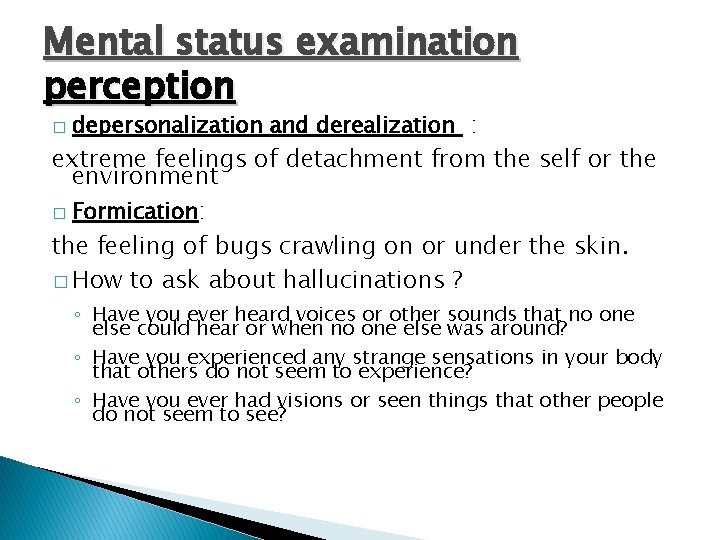 Mental status examination perception

□ depersonalization and derealization :

extreme feelings of detachment from the self or the environment

□ Formication:

the feeling of bugs crawling on or under the skin.

□ How to ask about hallucinations ?

◦ Have you ever heard voices or other sounds that no one else could hear or when no one else was around?

◦ Have you experienced any strange sensations in your body that others do not seem to experience?

◦ Have you ever had visions or seen things that other people do not seem to see?